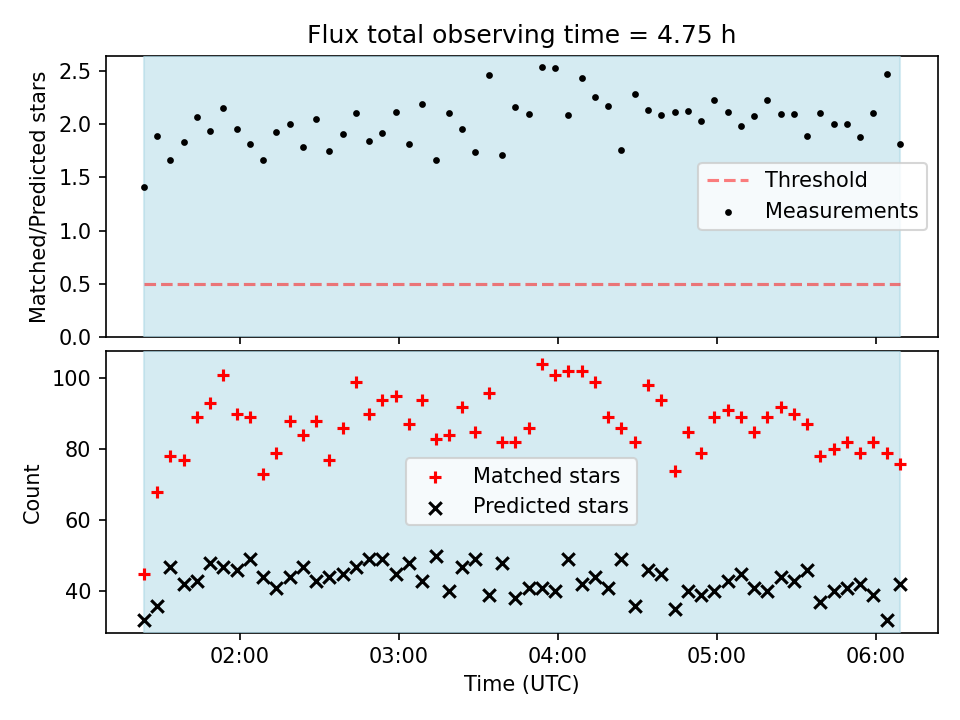 Flux total observing time = 4.75 h

Matched/Predicted stars

2.5
2.0
1.5
1.0
0.5
0.0

Threshold
Measurements

Count

100
80
60
40

Matched stars
Predicted stars

02:00
03:00
04:00
05:00
06:00

Time (UTC)